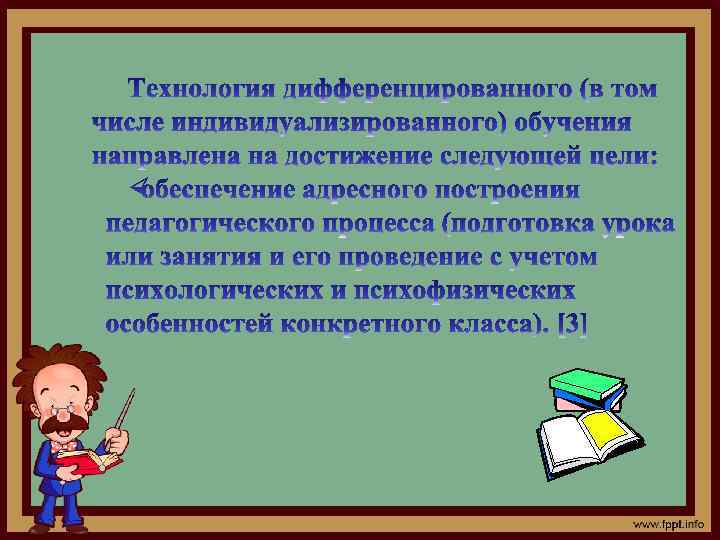 Технология дифференцированного (в том числе индивидуализированного) обучения направлена на достижение следующей цели:

обеспечение адресного построения педагогического процесса (подготовка урока или занятия и его проведение с учетом психологических и психофизических особенностей конкретного класса). [3]

www.fppt.info